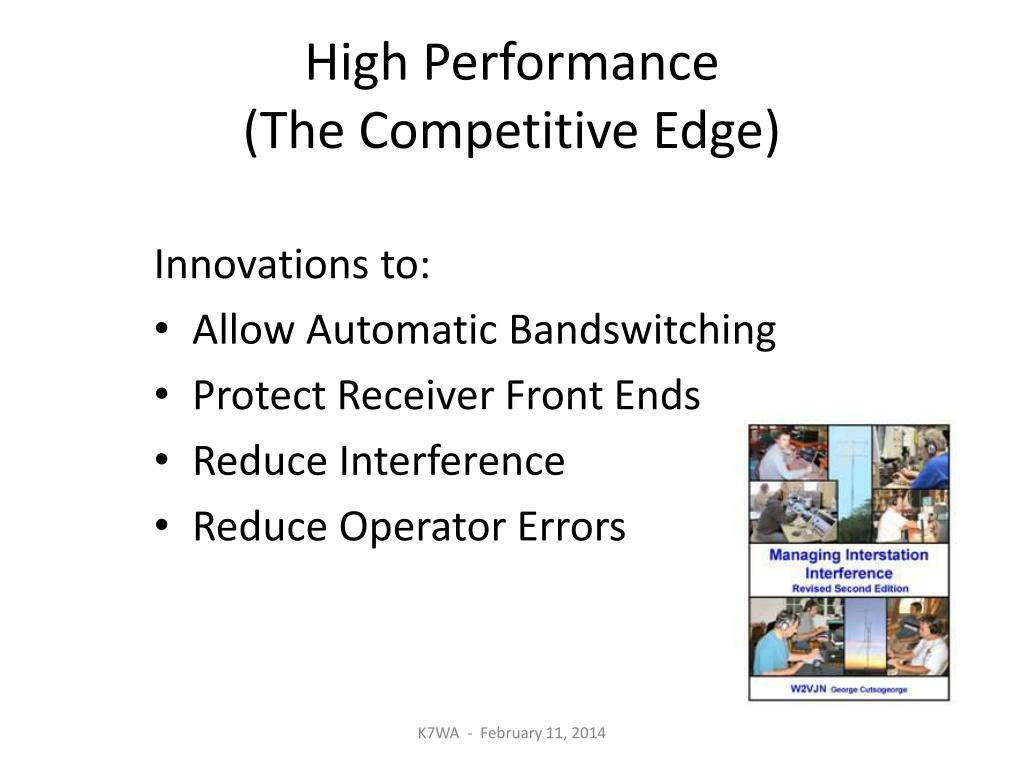 High Performance
(The Competitive Edge)

Innovations to:
• Allow Automatic Bandswitching
• Protect Receiver Front Ends
• Reduce Interference
• Reduce Operator Errors

Managing Interstation Interference
Revised Second Edition

W2VJN George Cutsogeorge

K7WA - February 11, 2014